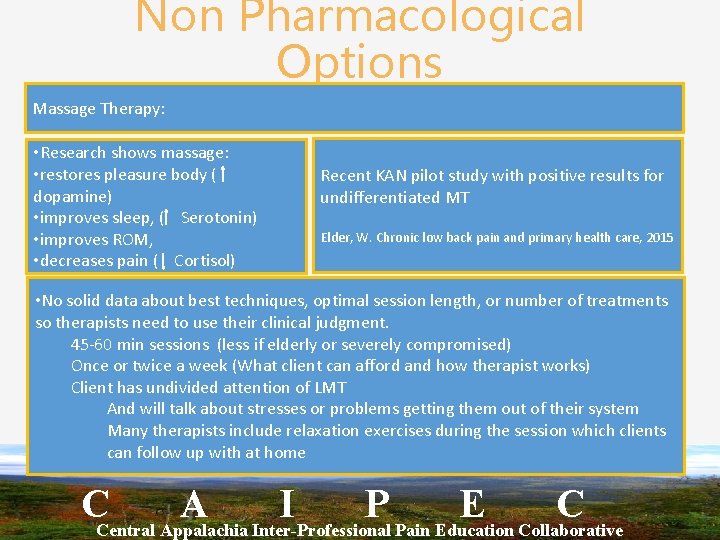 Non Pharmacological Options

Massage Therapy:

•Research shows massage:
•restores pleasure body (↑ dopamine)
•improves sleep, (↑ Serotonin)
•improves ROM,
•decreases pain (↓ Cortisol)

Recent KAN pilot study with positive results for undifferentiated MT

Elder, W. Chronic low back pain and primary health care, 2015

•No solid data about best techniques, optimal session length, or number of treatments so therapists need to use their clinical judgment.
45-60 min sessions (less if elderly or severely compromised)
Once or twice a week (What client can afford and how therapist works)
Client has undivided attention of LMT
And will talk about stresses or problems getting them out of their system
Many therapists include relaxation exercises during the session which clients can follow up with at home

C A I P E C
Central Appalachia Inter-Professional Pain Education Collaborative